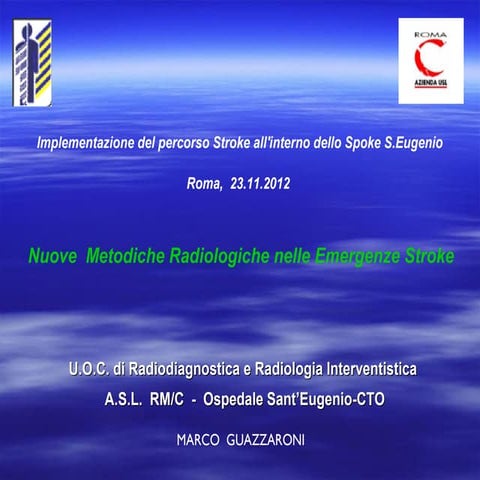 ROMA
C
AZIENDA USL

Implementazione del percorso Stroke all'interno dello Spoke S.Eugenio

Roma, 23.11.2012

Nuove Metodiche Radiologiche nelle Emergenze Stroke

U.O.C. di Radiodiagnostica e Radiologia Interventistica

A.S.L. RM/C - Ospedale Sant'Eugenio-CTO

MARCO GUAZZARONI